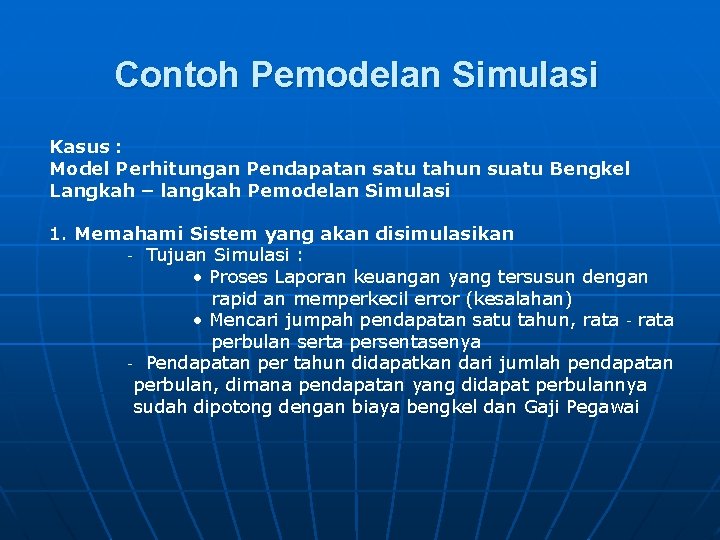 Contoh Pemodelan Simulasi

Kasus :
Model Perhitungan Pendapatan satu tahun suatu Bengkel
Langkah – langkah Pemodelan Simulasi

1. Memahami Sistem yang akan disimulasikan
- Tujuan Simulasi :
• Proses Laporan keuangan yang tersusun dengan rapid an memperkecil error (kesalahan)
• Mencari jumpah pendapatan satu tahun, rata - rata perbulan serta persentasenya
- Pendapatan per tahun didapatkan dari jumlah pendapatan perbulan, dimana pendapatan yang didapat perbulannya sudah dipotong dengan biaya bengkel dan Gaji Pegawai